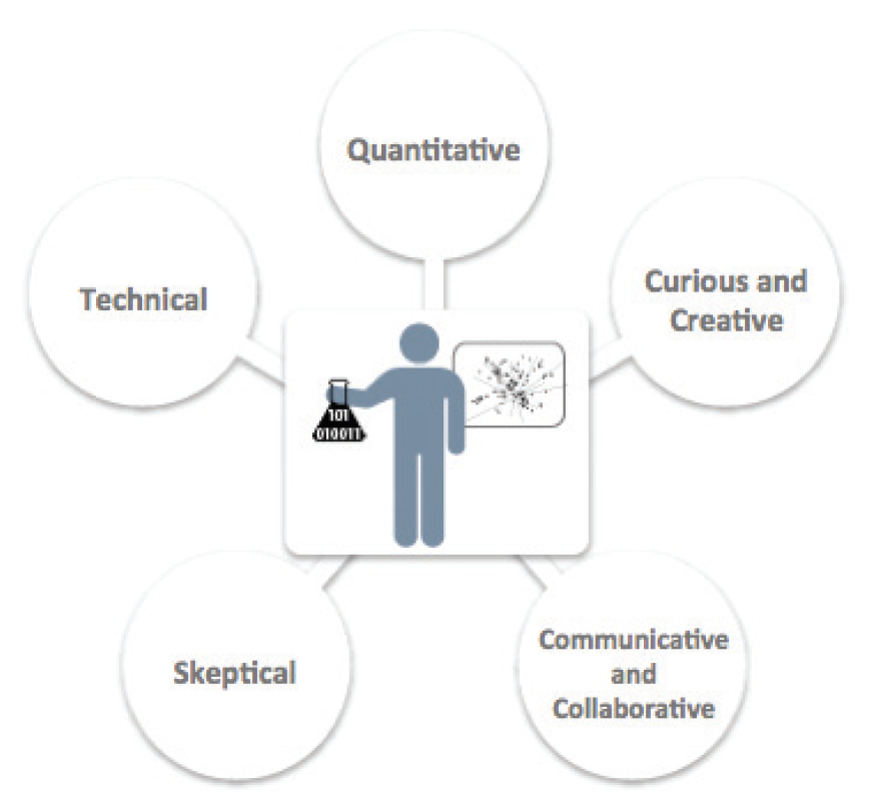 Quantitative

Technical

Curious and Creative

101
010011

Skeptical

Communicative and Collaborative